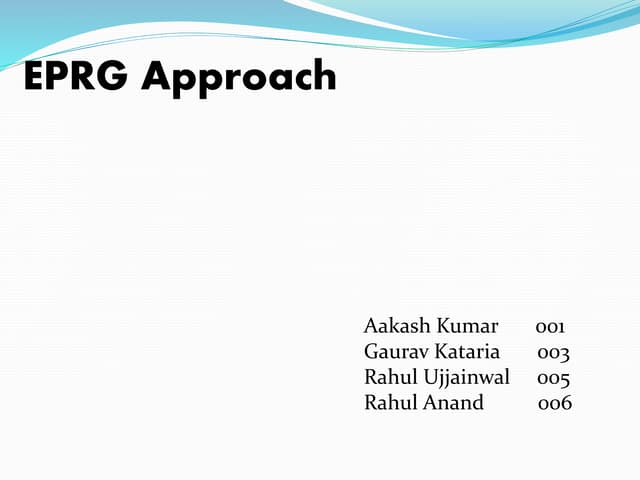 EPRG Approach

Aakash Kumar 001
Gaurav Kataria 003
Rahul Ujjainwal 005
Rahul Anand 006